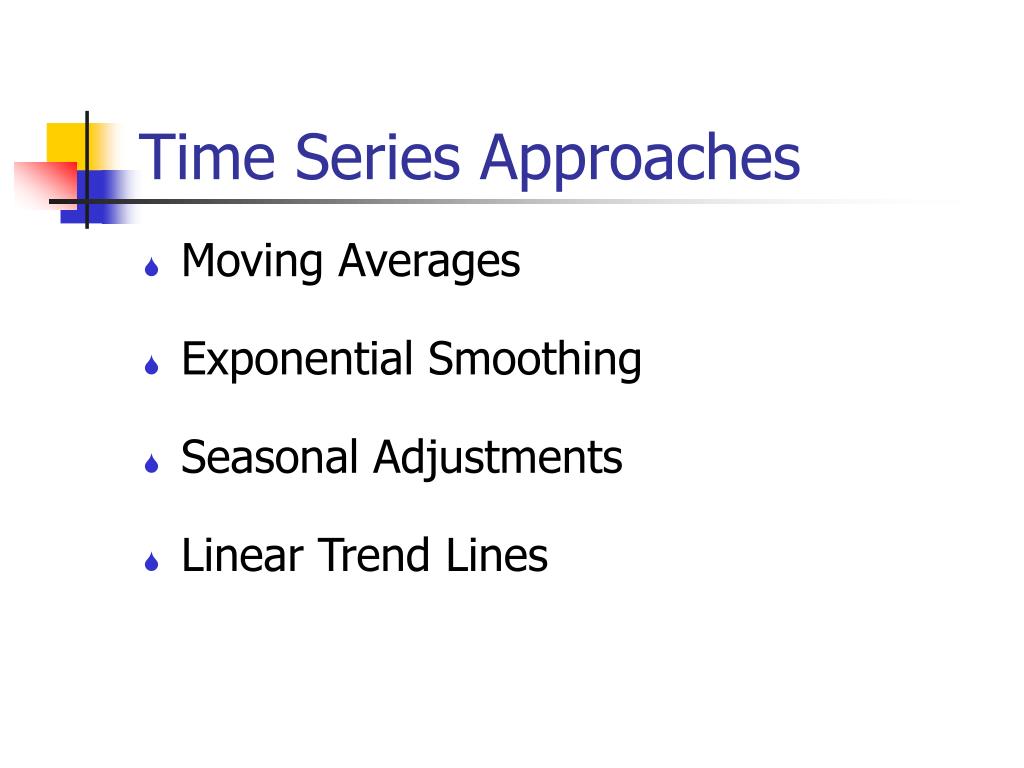 Time Series Approaches

Moving Averages

Exponential Smoothing

Seasonal Adjustments

Linear Trend Lines